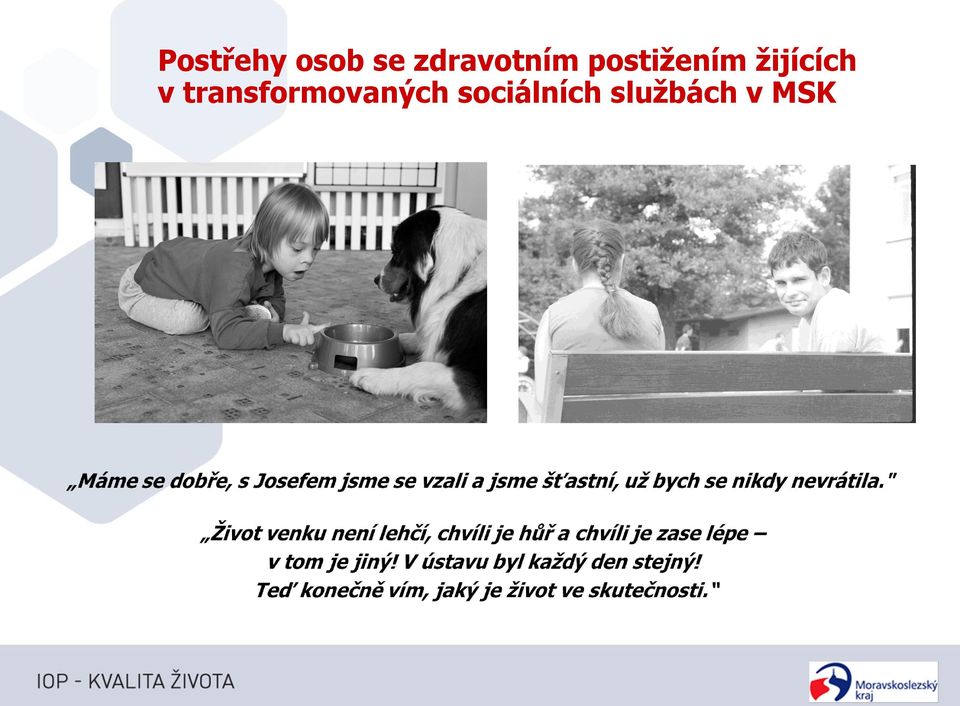 Postřehy osob se zdravotním postižením žijících v transformovaných sociálních službách v MSK

„Máme se dobře, s Josefem jsme se vzali a jsme šťastní, už bych se nikdy nevrátila."

„Život venku není lehčí, chvíli je hůř a chvíli je zase lépe – v tom je jiný! V ústavu byl každý den stejný! Teď konečně vím, jaký je život ve skutečnosti."

IOP - KVALITA ŽIVOTA

Moravskoslezský kraj